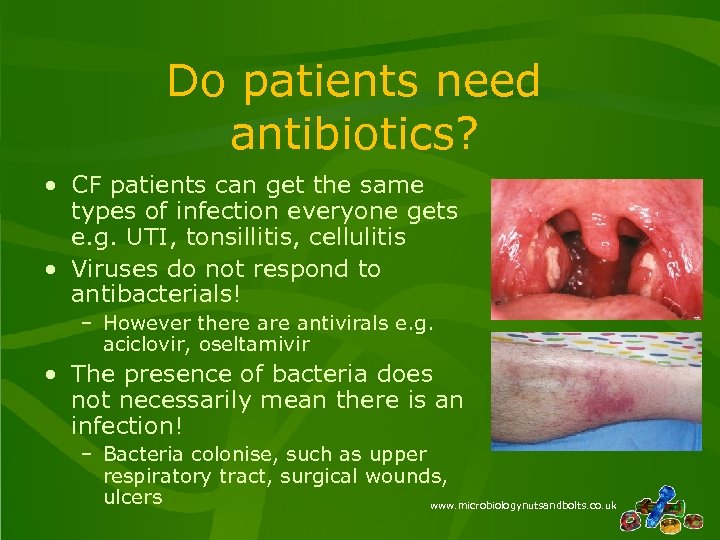 Do patients need antibiotics?

• CF patients can get the same types of infection everyone gets e.g. UTI, tonsillitis, cellulitis

• Viruses do not respond to antibacterials!

– However there are antivirals e.g. aciclovir, oseltamivir

• The presence of bacteria does not necessarily mean there is an infection!

– Bacteria colonise, such as upper respiratory tract, surgical wounds, ulcers

www.microbiologynutsandbolts.co.uk